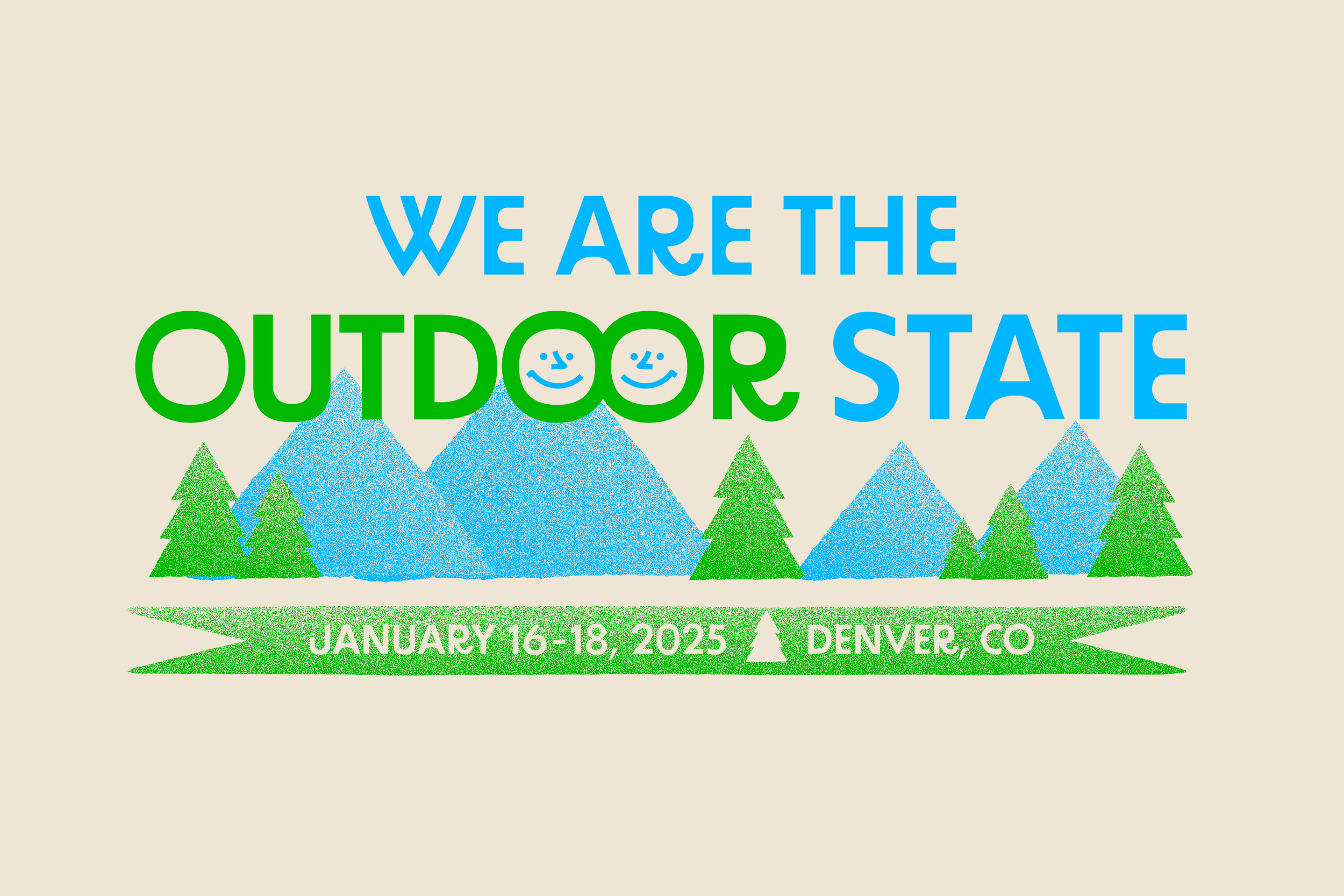 WE ARE THE
OUTDOOR STATE

JANUARY 16-18, 2025 DENVER, CO